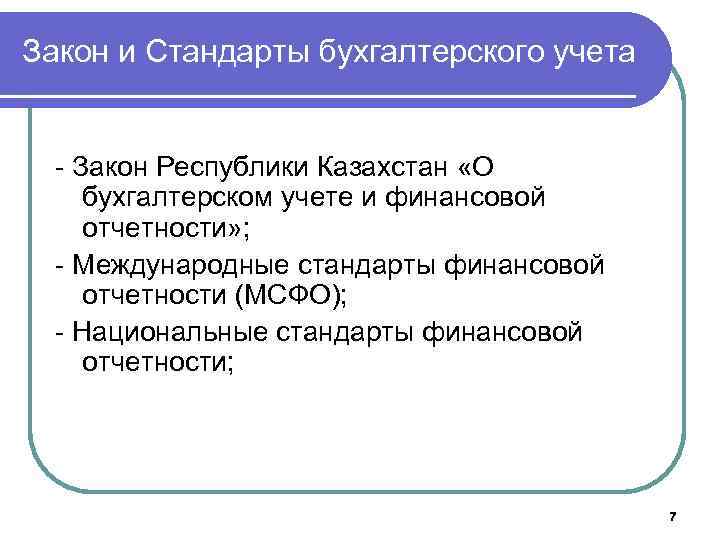 Закон и Стандарты бухгалтерского учета

- Закон Республики Казахстан «О бухгалтерском учете и финансовой отчетности»;

- Международные стандарты финансовой отчетности (МСФО);

- Национальные стандарты финансовой отчетности;

7